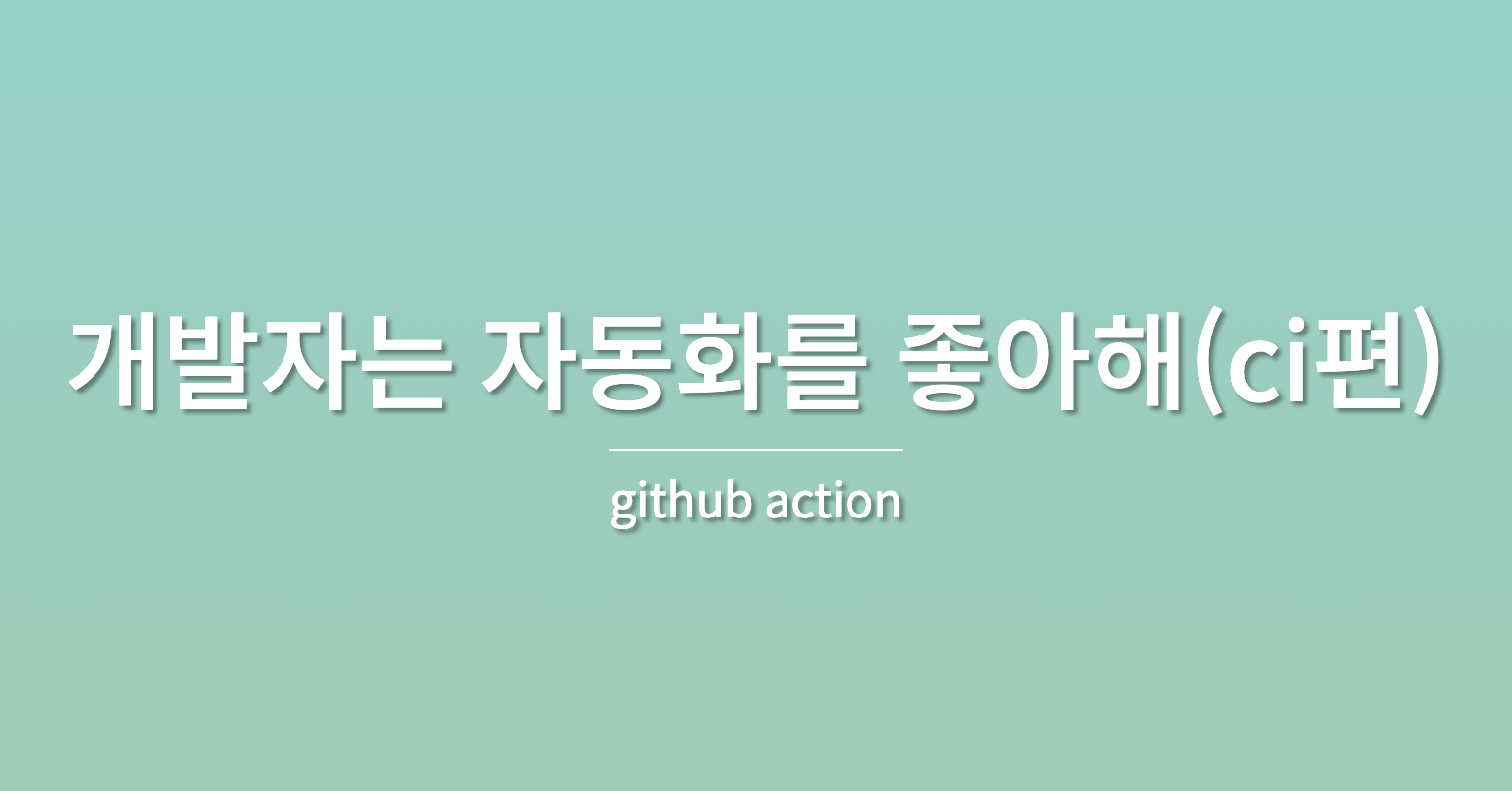 개발자는 자동화를 좋아해(ci편)

github action